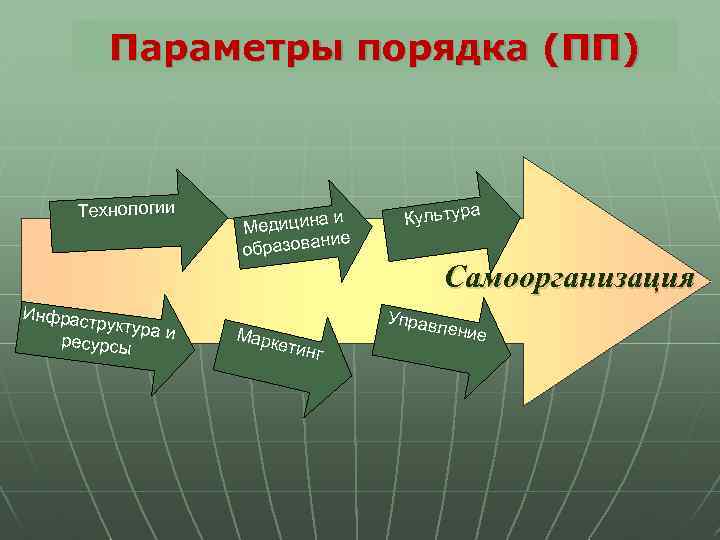 Параметры порядка (ПП)

Технологии

Медицина и образование

Культура

Самоорганизация

Инфраструктура и ресурсы

Маркетинг

Управление